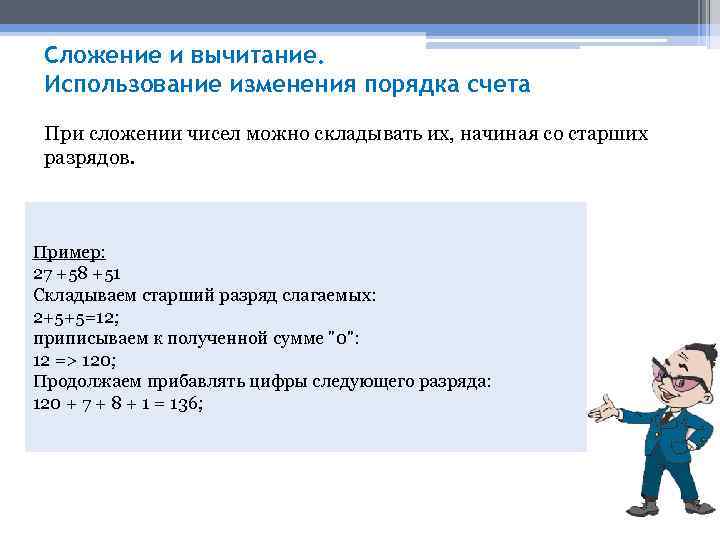 Сложение и вычитание.
Использование изменения порядка счета

При сложении чисел можно складывать их, начиная со старших разрядов.

Пример:
27 +58 +51
Складываем старший разряд слагаемых:
2+5+5=12;
приписываем к полученной сумме "0":
12 => 120;
Продолжаем прибавлять цифры следующего разряда:
120 + 7 + 8 + 1 = 136;